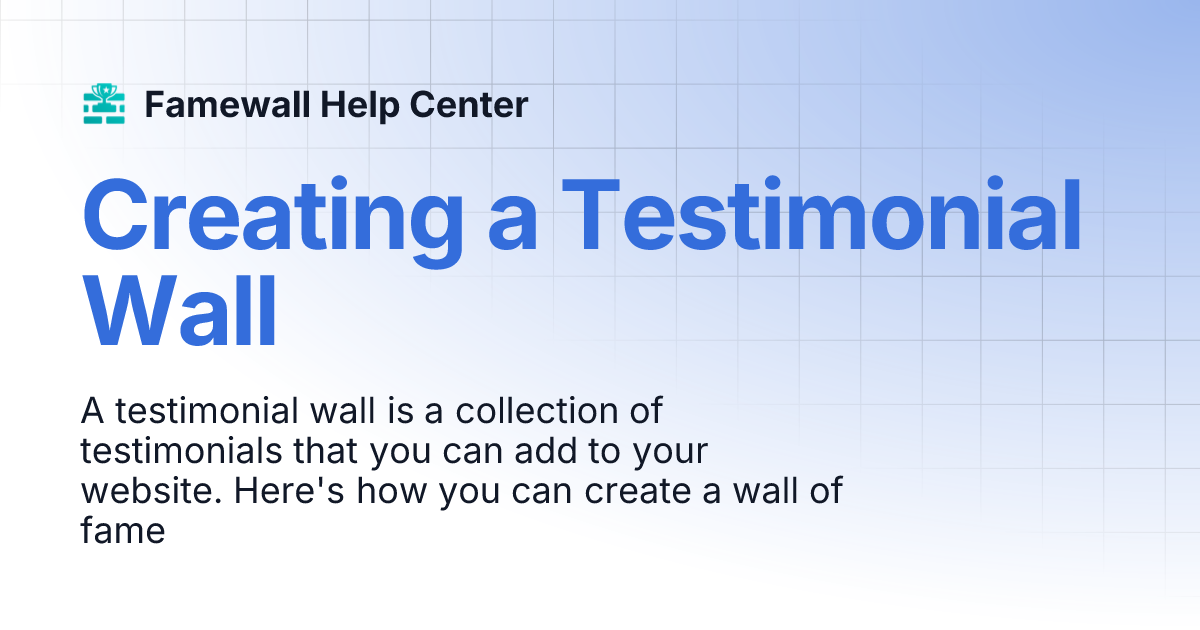 Famewall Help Center

Creating a Testimonial Wall

A testimonial wall is a collection of testimonials that you can add to your website. Here's how you can create a wall of fame